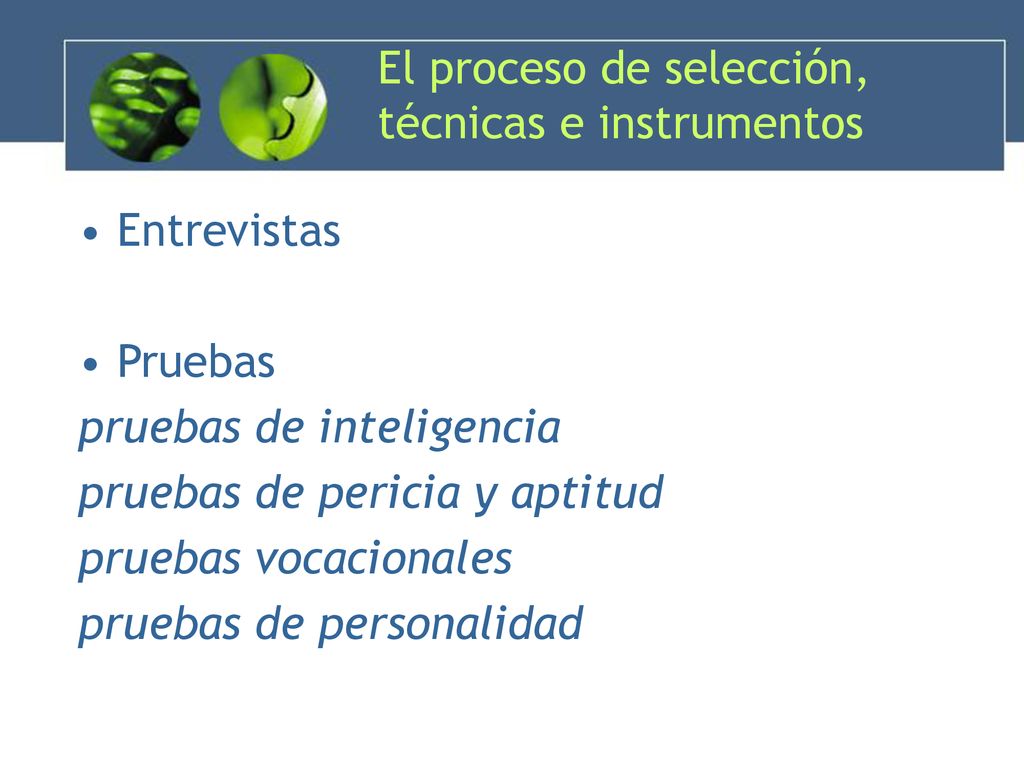 El proceso de selección, técnicas e instrumentos

• Entrevistas

• Pruebas
pruebas de inteligencia
pruebas de pericia y aptitud
pruebas vocacionales
pruebas de personalidad